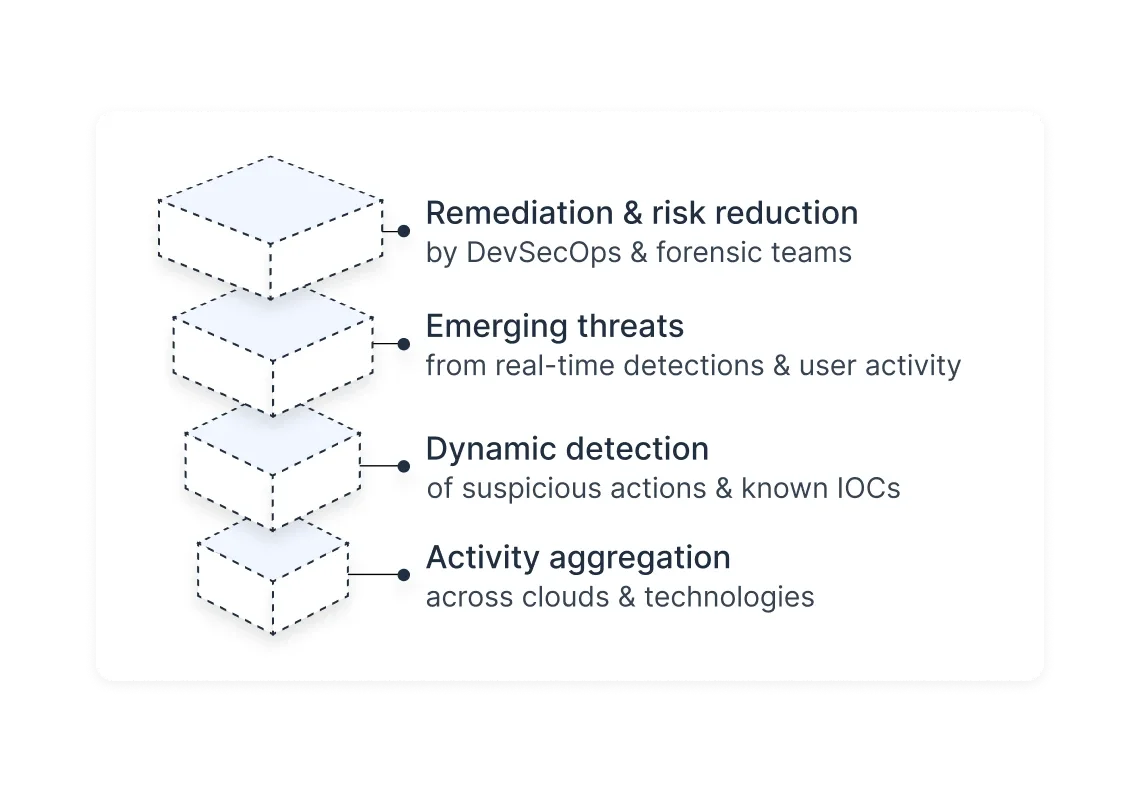 Remediation & risk reduction
by DevSecOps & forensic teams

Emerging threats
from real-time detections & user activity

Dynamic detection
of suspicious actions & known IOCs

Activity aggregation
across clouds & technologies